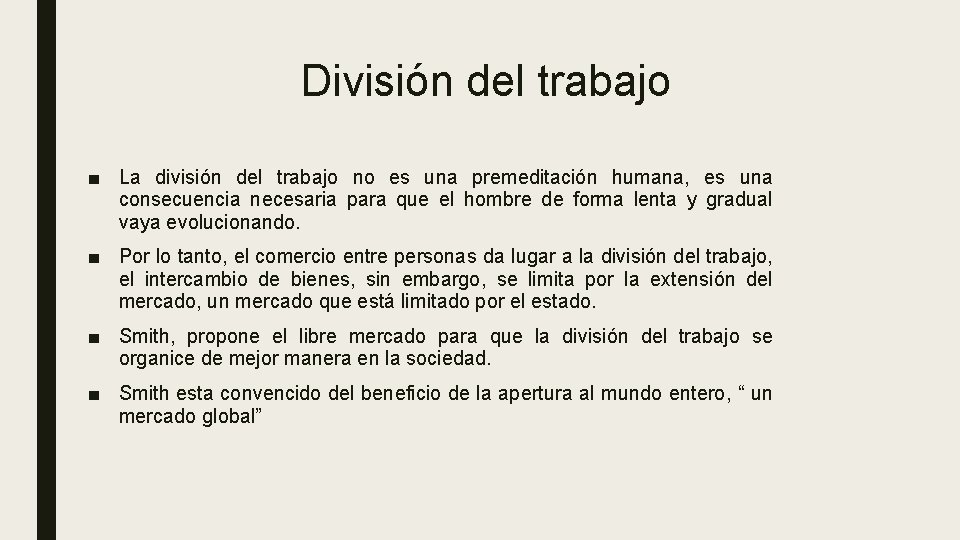 División del trabajo

■ La división del trabajo no es una premeditación humana, es una consecuencia necesaria para que el hombre de forma lenta y gradual vaya evolucionando.

■ Por lo tanto, el comercio entre personas da lugar a la división del trabajo, el intercambio de bienes, sin embargo, se limita por la extensión del mercado, un mercado que está limitado por el estado.

■ Smith, propone el libre mercado para que la división del trabajo se organice de mejor manera en la sociedad.

■ Smith esta convencido del beneficio de la apertura al mundo entero, “ un mercado global”